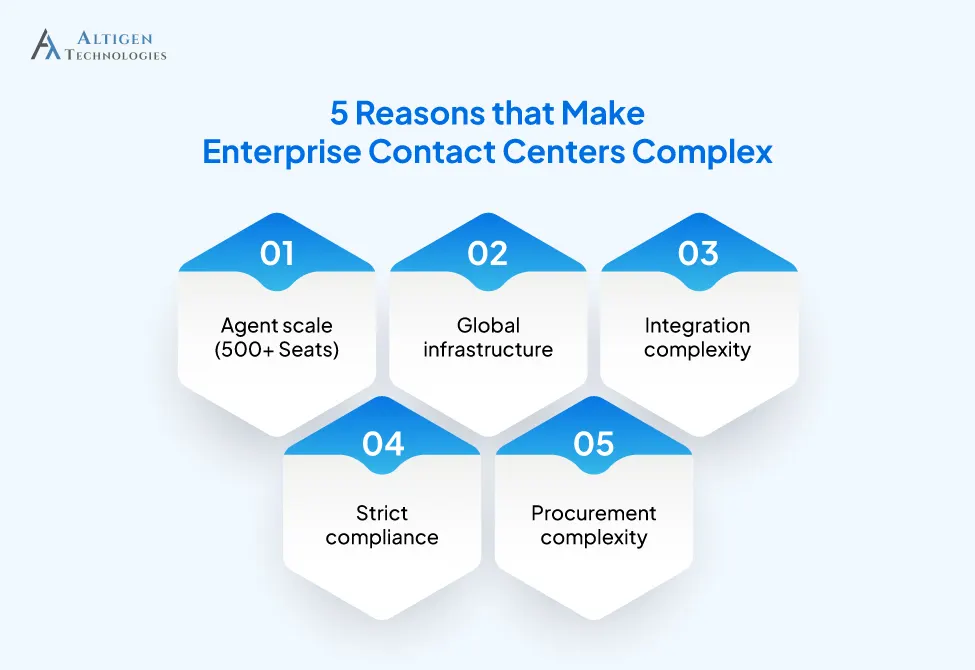 ALTIGEN
TECHNOLOGIES

5 Reasons that Make Enterprise Contact Centers Complex

01
Agent scale (500+ Seats)

02
Global infrastructure

03
Integration complexity

04
Strict compliance

05
Procurement complexity